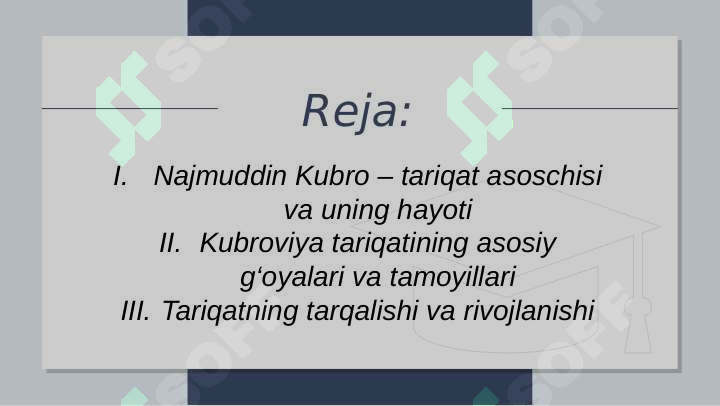 Reja:

I. Najmuddin Kubro – tariqat asoschisi va uning hayoti
II. Kubroviya tariqatining asosiy g‘oyalari va tamoyillari
III. Tariqatning tarqalishi va rivojlanishi